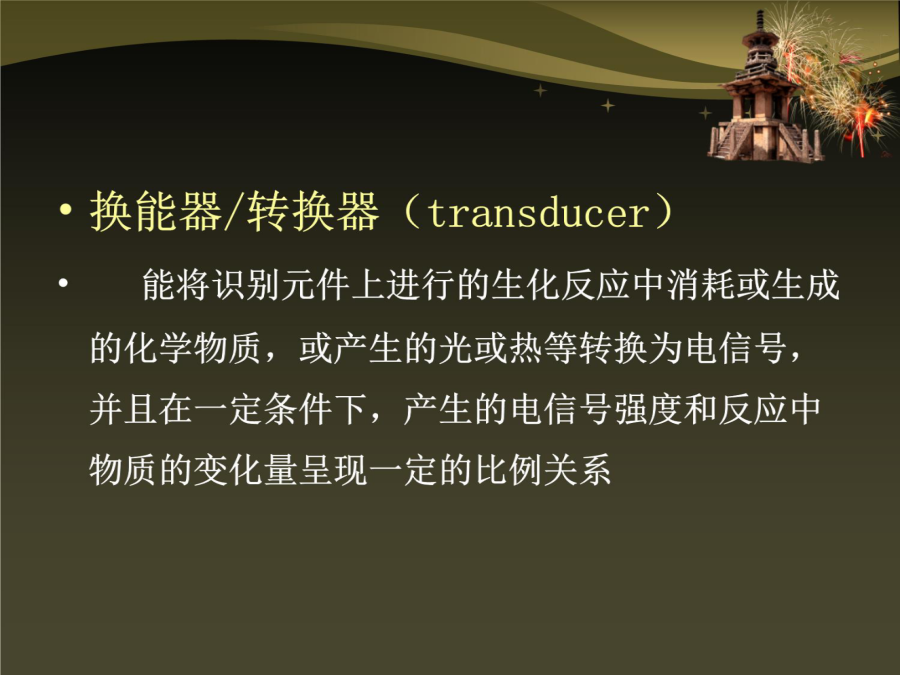 • 换能器/转换器（transducer）

• 能将识别元件上进行的生化反应中消耗或生成的化学物质，或产生的光或热等转换为电信号，并且在一定条件下，产生的电信号强度和反应中物质的变化量呈现一定的比例关系